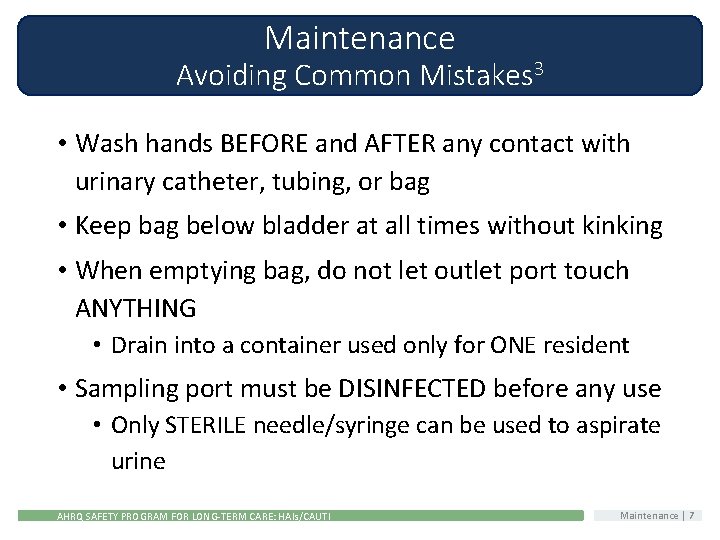 Maintenance
Avoiding Common Mistakes$^3$

• Wash hands BEFORE and AFTER any contact with urinary catheter, tubing, or bag
• Keep bag below bladder at all times without kinking
• When emptying bag, do not let outlet port touch ANYTHING
  • Drain into a container used only for ONE resident
• Sampling port must be DISINFECTED before any use
  • Only STERILE needle/syringe can be used to aspirate urine

AHRQ SAFETY PROGRAM FOR LONG-TERM CARE: HAIs/CAUTI

Maintenance | 7